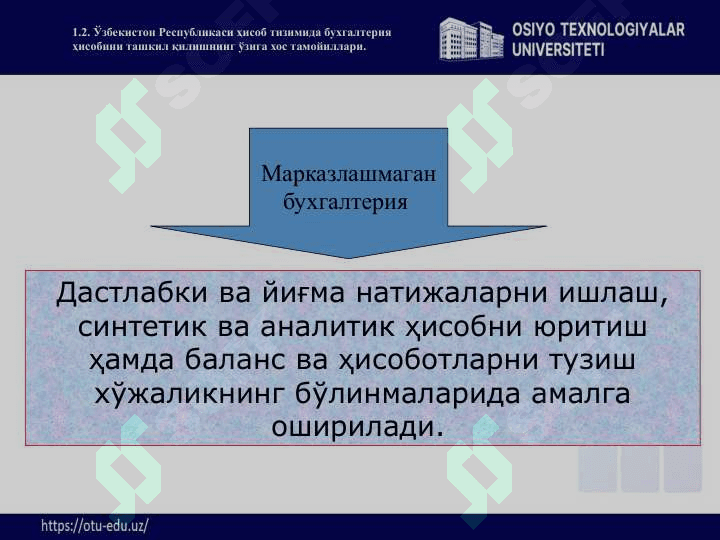 1.2. Ўзбекистон Республикаси ҳисоб тизимида бухгалтерия ҳисобини ташкил қилишнинг ўзига хос тамойиллари.

OSIYO TEXNOLOGIYALAR UNIVERSITETI

Марказлашмаган бухгалтерия

Дастлабки ва йиғма натижаларни ишлаш, синтетик ва аналитик ҳисобни юритиш ҳамда баланс ва ҳисоботларни тузиш хўжаликнинг бўлинмаларида амалга оширилади.

https://otu-edu.uz/